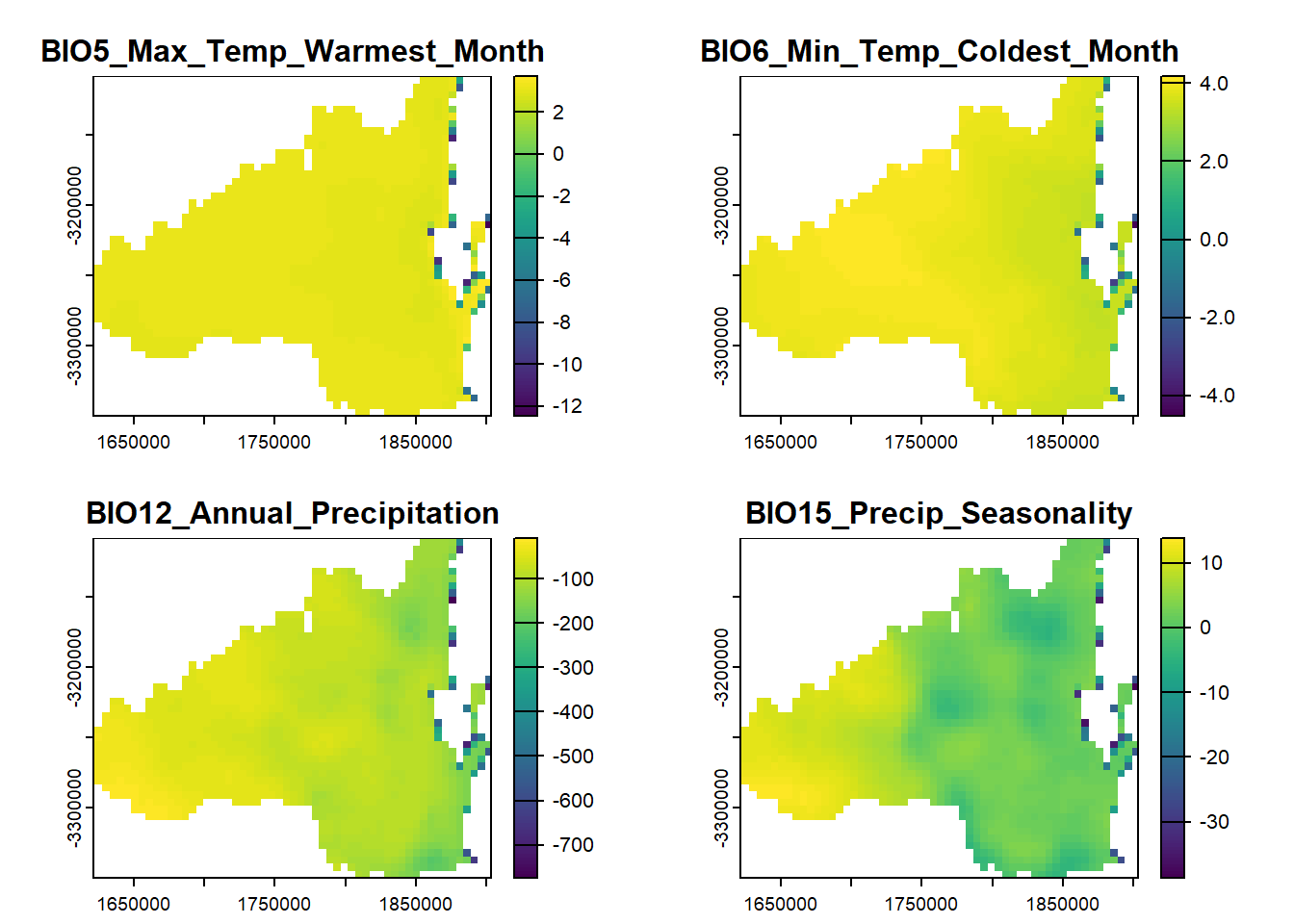 BIO5_Max_Temp_Warmest_Month

-3200000
-3300000
1650000 1750000 1850000

2
0
-2
-4
-6
-8
-10
-12

BIO6_Min_Temp_Coldest_Month

-3200000
-3300000
1650000 1750000 1850000

4.0
2.0
0.0
-2.0
-4.0

BIO12_Annual_Precipitation

-3200000
-3300000
1650000 1750000 1850000

-100
-200
-300
-400
-500
-600
-700

BIO15_Precip_Seasonality

-3200000
-3300000
1650000 1750000 1850000

10
0
-10
-20
-30